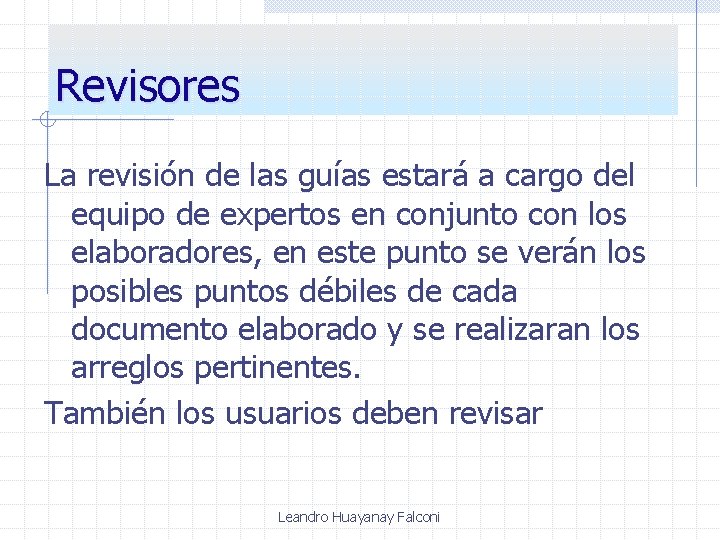 Revisores

La revisión de las guías estará a cargo del equipo de expertos en conjunto con los elaboradores, en este punto se verán los posibles puntos débiles de cada documento elaborado y se realizaran los arreglos pertinentes.

También los usuarios deben revisar

Leandro Huayanay Falconi